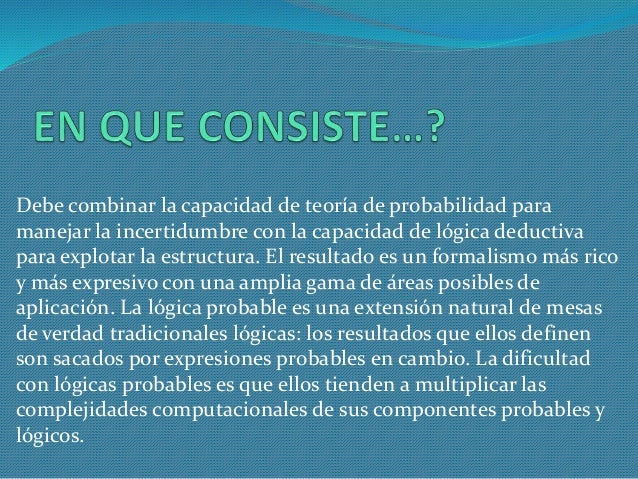 EN QUE CONSISTE…?

Debe combinar la capacidad de teoría de probabilidad para manejar la incertidumbre con la capacidad de lógica deductiva para explotar la estructura. El resultado es un formalismo más rico y más expresivo con una amplia gama de áreas posibles de aplicación. La lógica probable es una extensión natural de mesas de verdad tradicionales lógicas: los resultados que ellos definen son sacados por expresiones probables en cambio. La dificultad con lógicas probables es que ellos tienden a multiplicar las complejidades computacionales de sus componentes probables y lógicos.